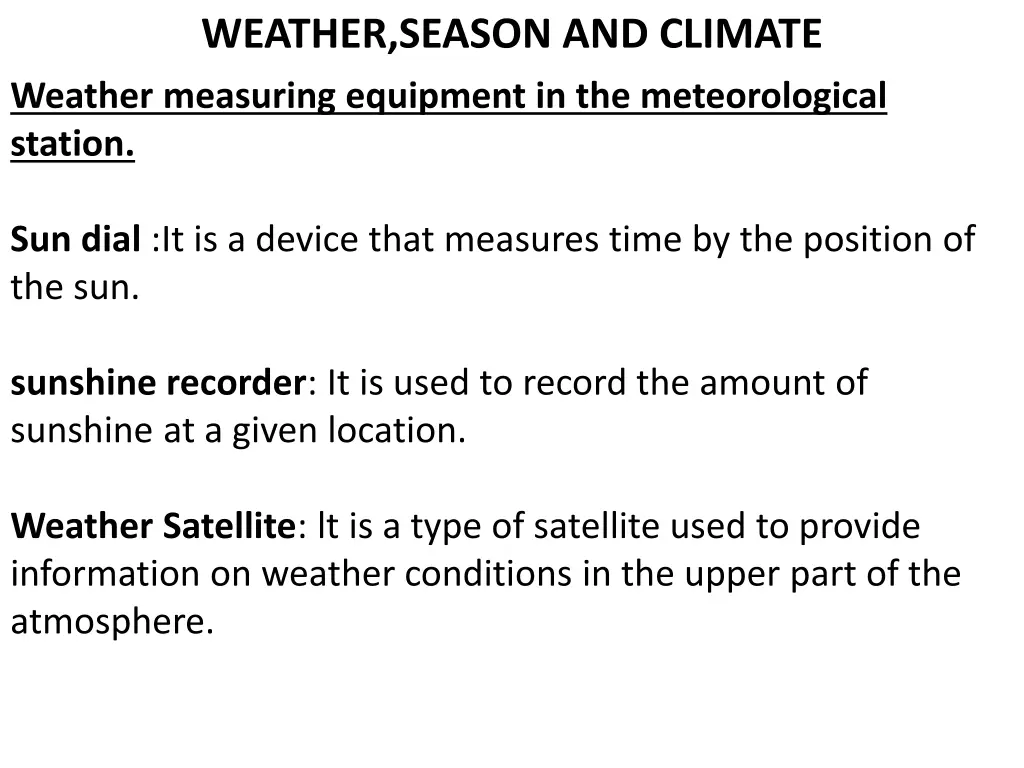 WEATHER,SEASON AND CLIMATE

Weather measuring equipment in the meteorological station.

Sun dial :It is a device that measures time by the position of the sun.

sunshine recorder: It is used to record the amount of sunshine at a given location.

Weather Satellite: It is a type of satellite used to provide information on weather conditions in the upper part of the atmosphere.